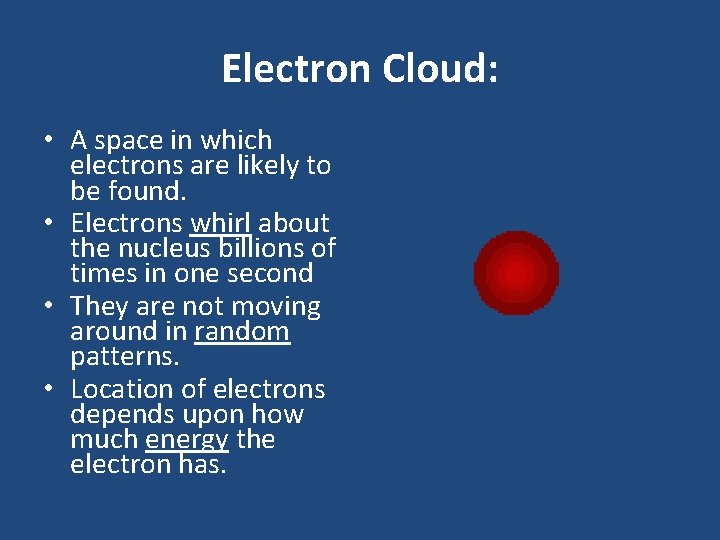 Electron Cloud:

• A space in which electrons are likely to be found.
• Electrons whirl about the nucleus billions of times in one second
• They are not moving around in random patterns.
• Location of electrons depends upon how much energy the electron has.